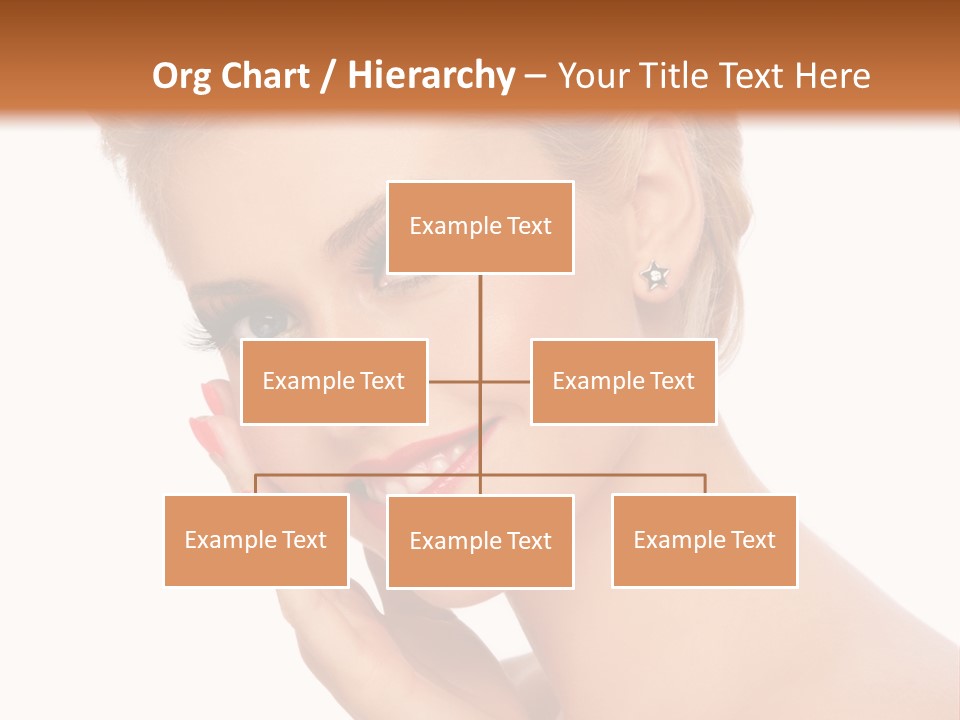 Org Chart / Hierarchy – Your Title Text Here

Example Text

Example Text

Example Text

Example Text

Example Text

Example Text